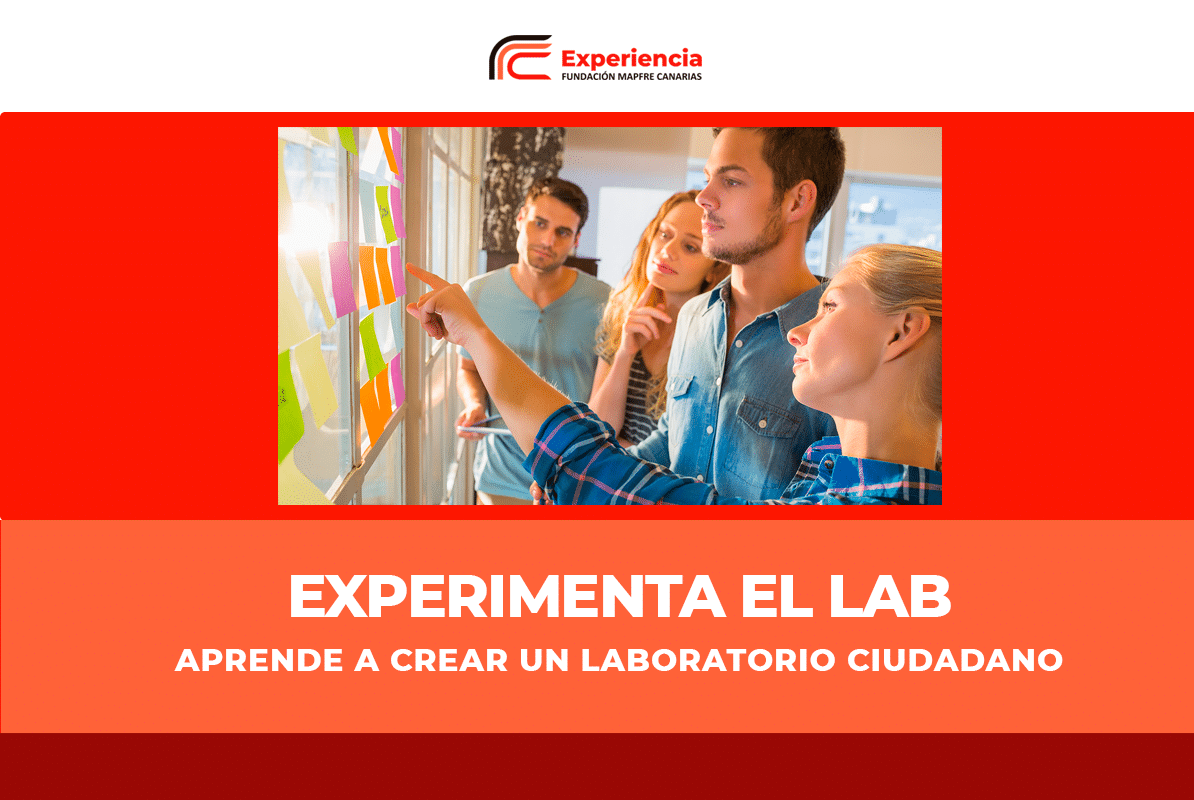 Experiencia
FUNDACIÓN MAPFRE CANARIAS

EXPERIMENTA EL LAB
APRENDE A CREAR UN LABORATORIO CIUDADANO